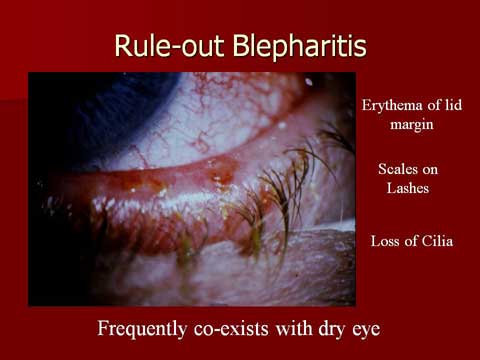 Rule-out Blepharitis

Erythema of lid margin

Scales on Lashes

Loss of Cilia

Frequently co-exists with dry eye